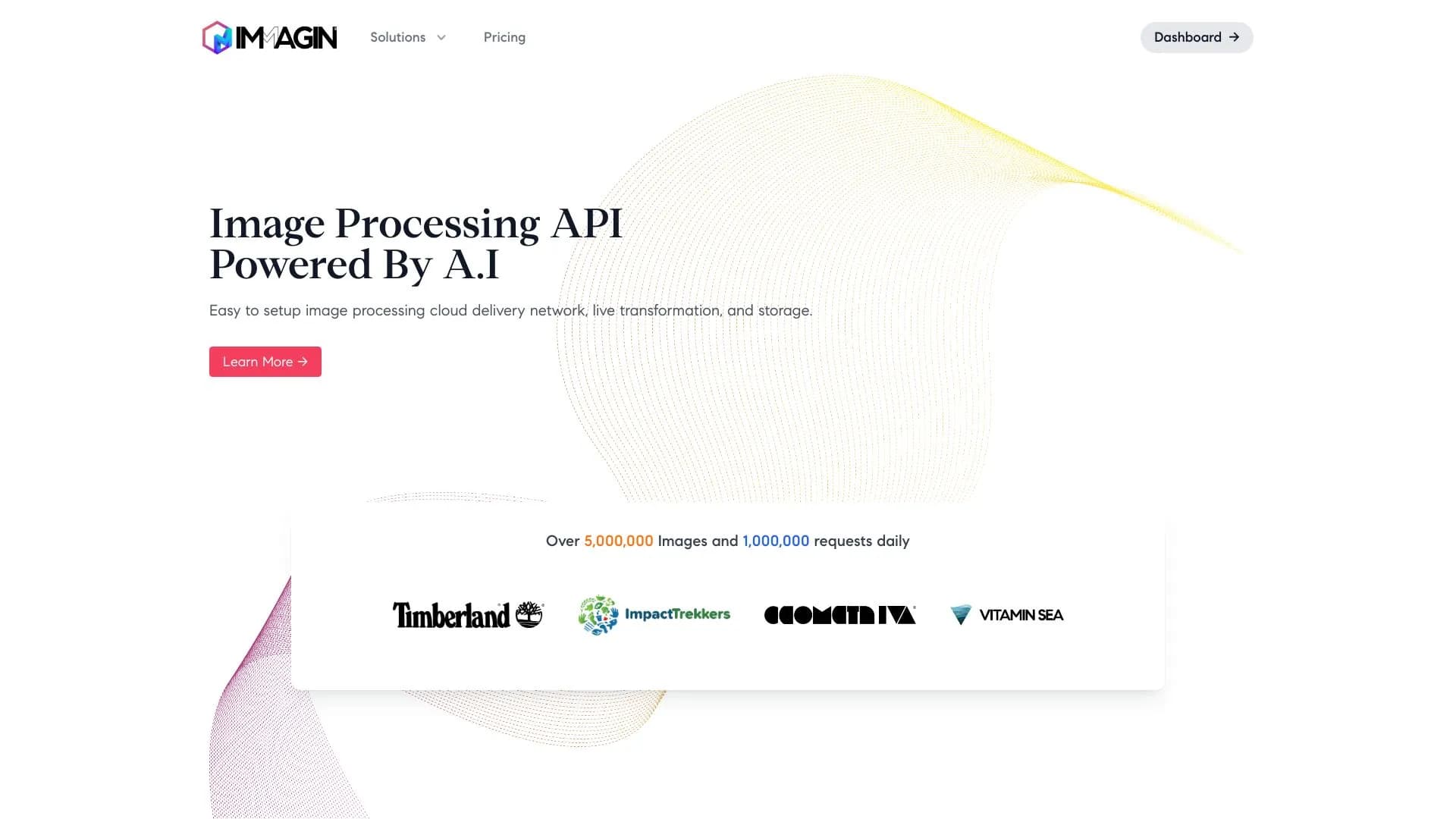 IMMAGIN Solutions Pricing Dashboard →

Image Processing API
Powered By A.I

Easy to setup image processing cloud delivery network, live transformation, and storage.

Learn More →

Over 5,000,000 Images and 1,000,000 requests daily

Timberland ImpactTrekkers GEOMETRIVA VITAMIN SEA